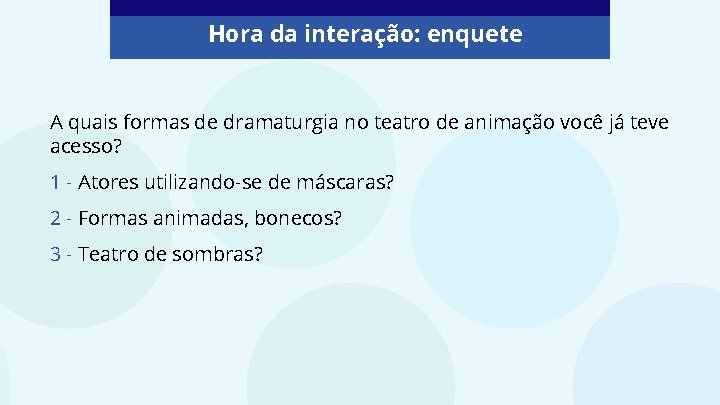 Hora da interação: enquete

A quais formas de dramaturgia no teatro de animação você já teve acesso?

1 - Atores utilizando-se de máscaras?

2 - Formas animadas, bonecos?

3 - Teatro de sombras?